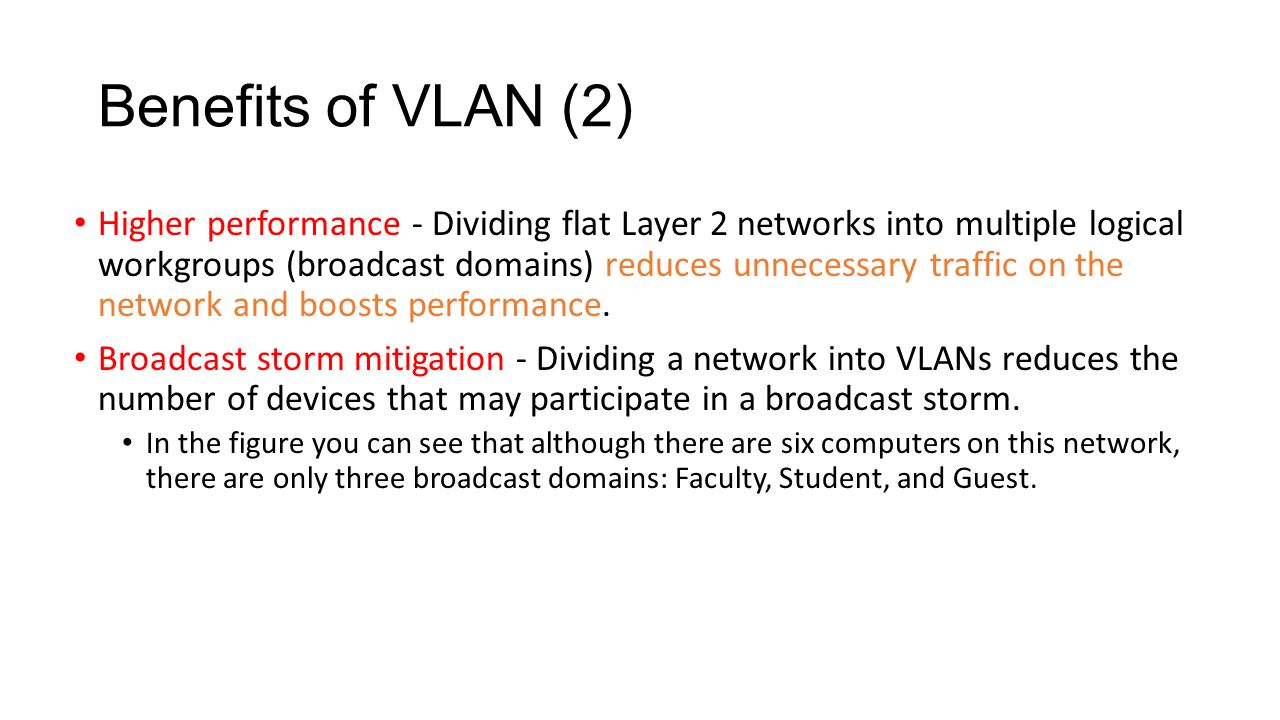 Benefits of VLAN (2)

• Higher performance - Dividing flat Layer 2 networks into multiple logical workgroups (broadcast domains) reduces unnecessary traffic on the network and boosts performance.

• Broadcast storm mitigation - Dividing a network into VLANs reduces the number of devices that may participate in a broadcast storm.

• In the figure you can see that although there are six computers on this network, there are only three broadcast domains: Faculty, Student, and Guest.